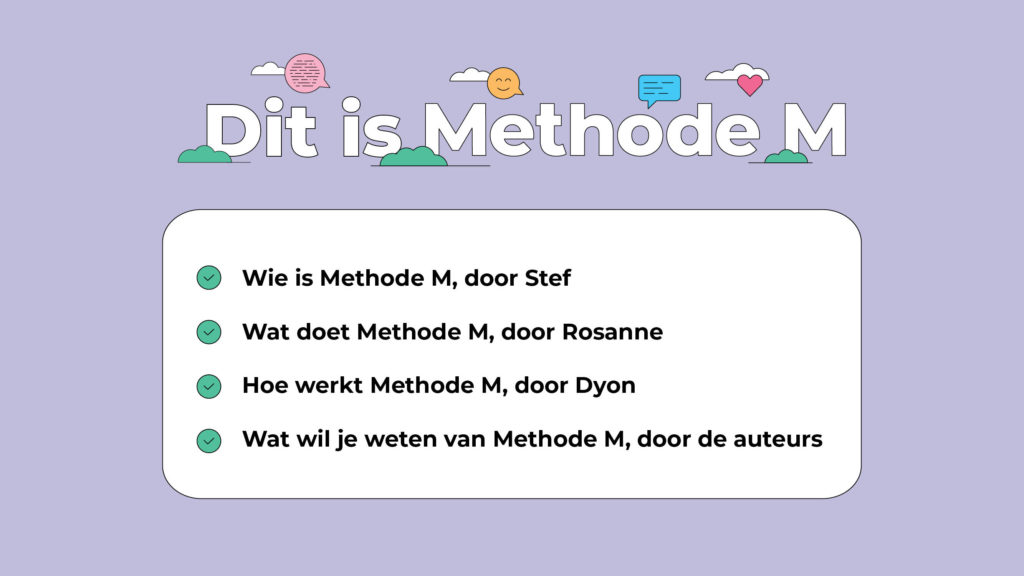 Dit is Methode M

Wie is Methode M, door Stef

Wat doet Methode M, door Rosanne

Hoe werkt Methode M, door Dyon

Wat wil je weten van Methode M, door de auteurs